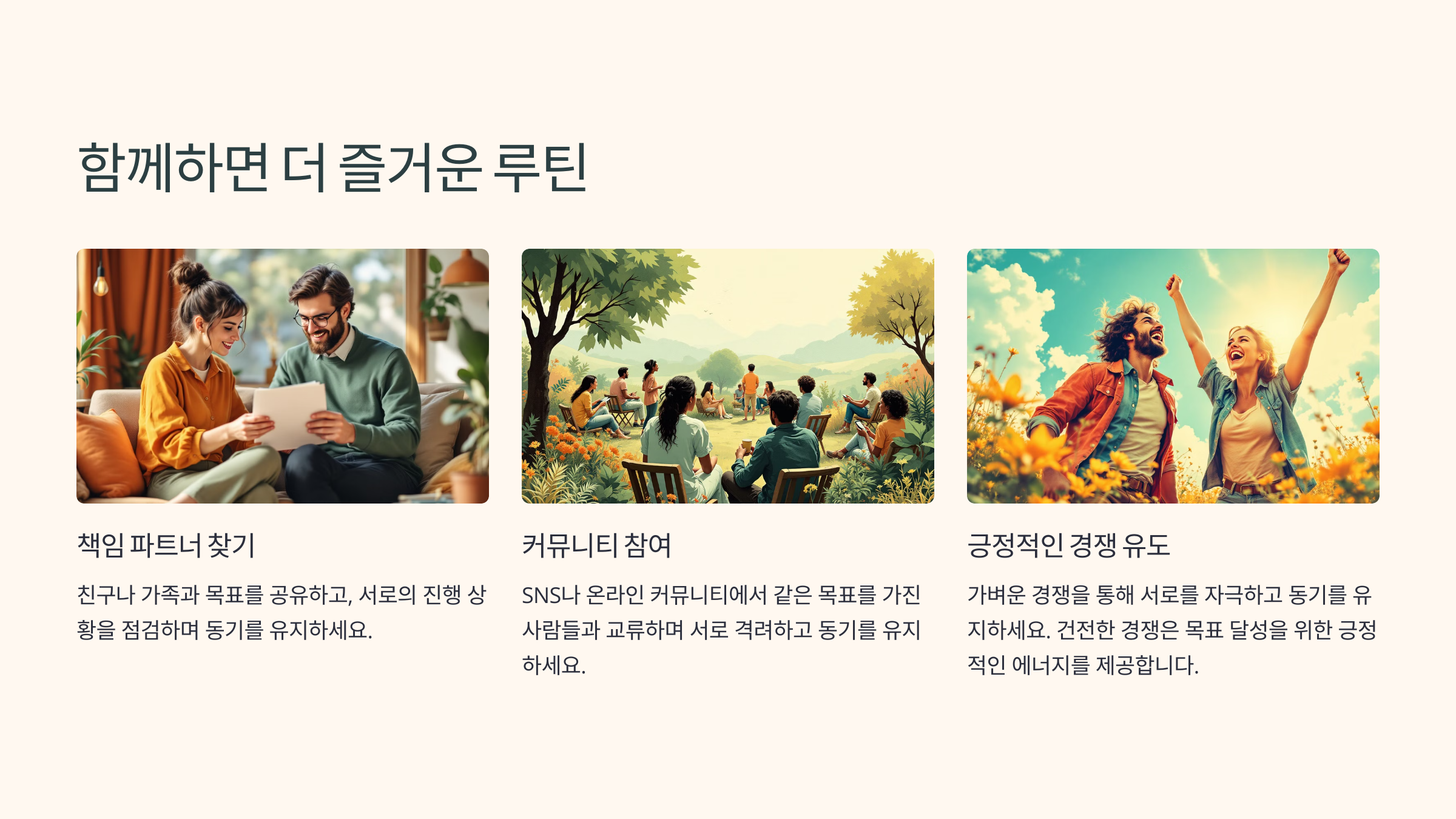 함께하면 더 즐거운 루틴

책임 파트너 찾기

친구나 가족과 목표를 공유하고, 서로의 진행 상황을 점검하며 동기를 유지하세요.

커뮤니티 참여

SNS나 온라인 커뮤니티에서 같은 목표를 가진 사람들과 교류하며 서로 격려하고 동기를 유지하세요.

긍정적인 경쟁 유도

가벼운 경쟁을 통해 서로를 자극하고 동기를 유지하세요. 건전한 경쟁은 목표 달성을 위한 긍정적인 에너지를 제공합니다.